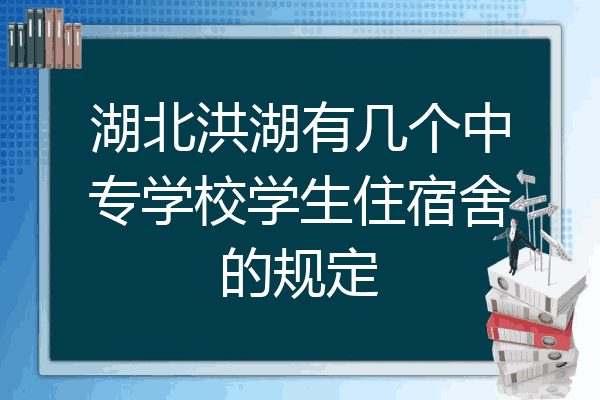 湖北洪湖有几个中专学校学生住宿舍的规定